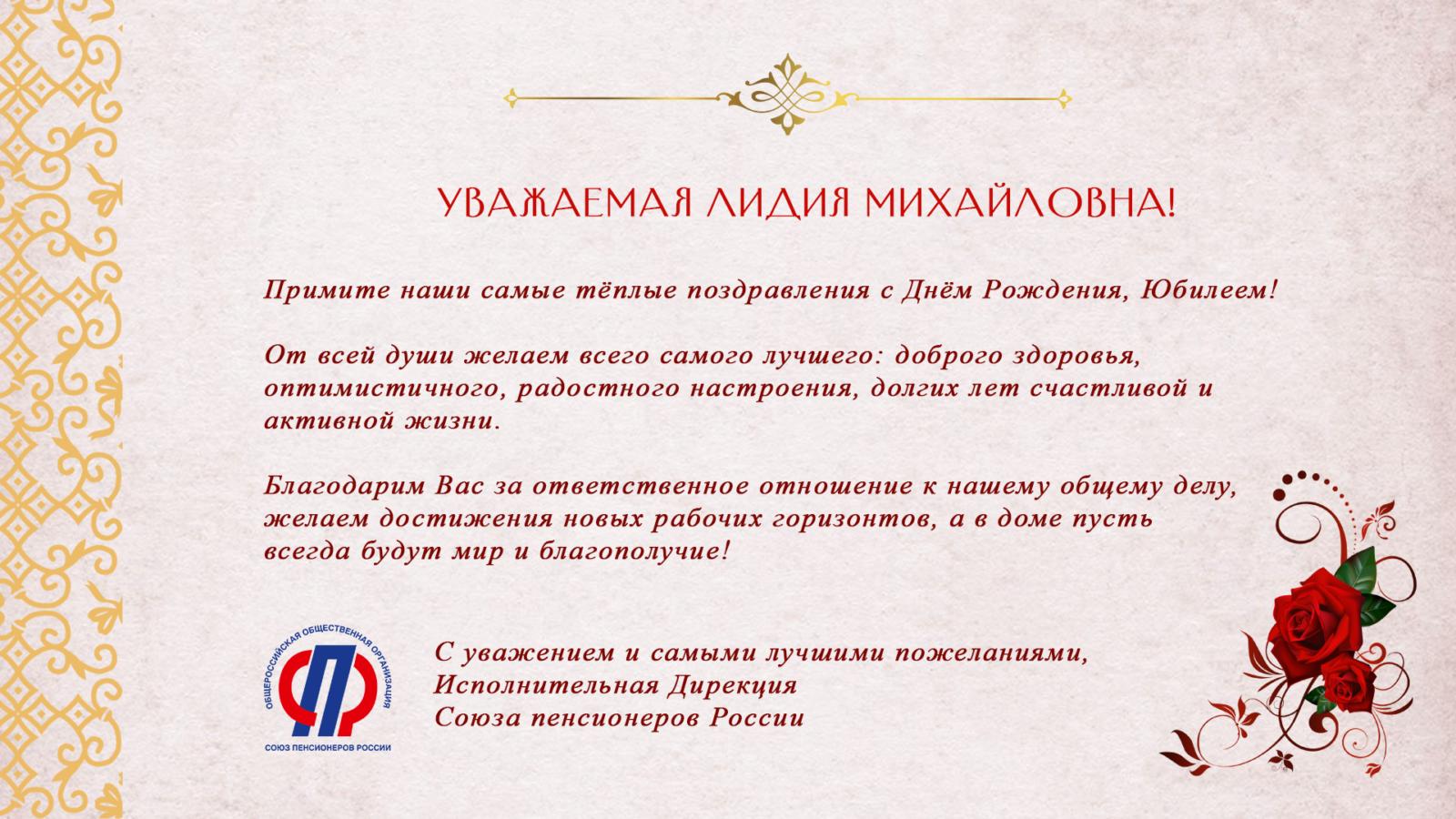 УВАЖАЕМАЯ ЛИДИЯ МИХАЙЛОВНА!

Примите наши самые тёплые поздравления с Днём Рождения, Юбилеем!

От всей души желаем всего самого лучшего: доброго здоровья, оптимистичного, радостного настроения, долгих лет счастливой и активной жизни.

Благодарим Вас за ответственное отношение к нашему общему делу, желаем достижения новых рабочих горизонтов, а в доме пусть всегда будут мир и благополучие!

ОБЩЕРОССИЙСКАЯ ОБЩЕСТВЕННАЯ ОРГАНИЗАЦИЯ
СПР
СОЮЗ ПЕНСИОНЕРОВ РОССИИ

С уважением и самыми лучшими пожеланиями,
Исполнительная Дирекция
Союза пенсионеров России